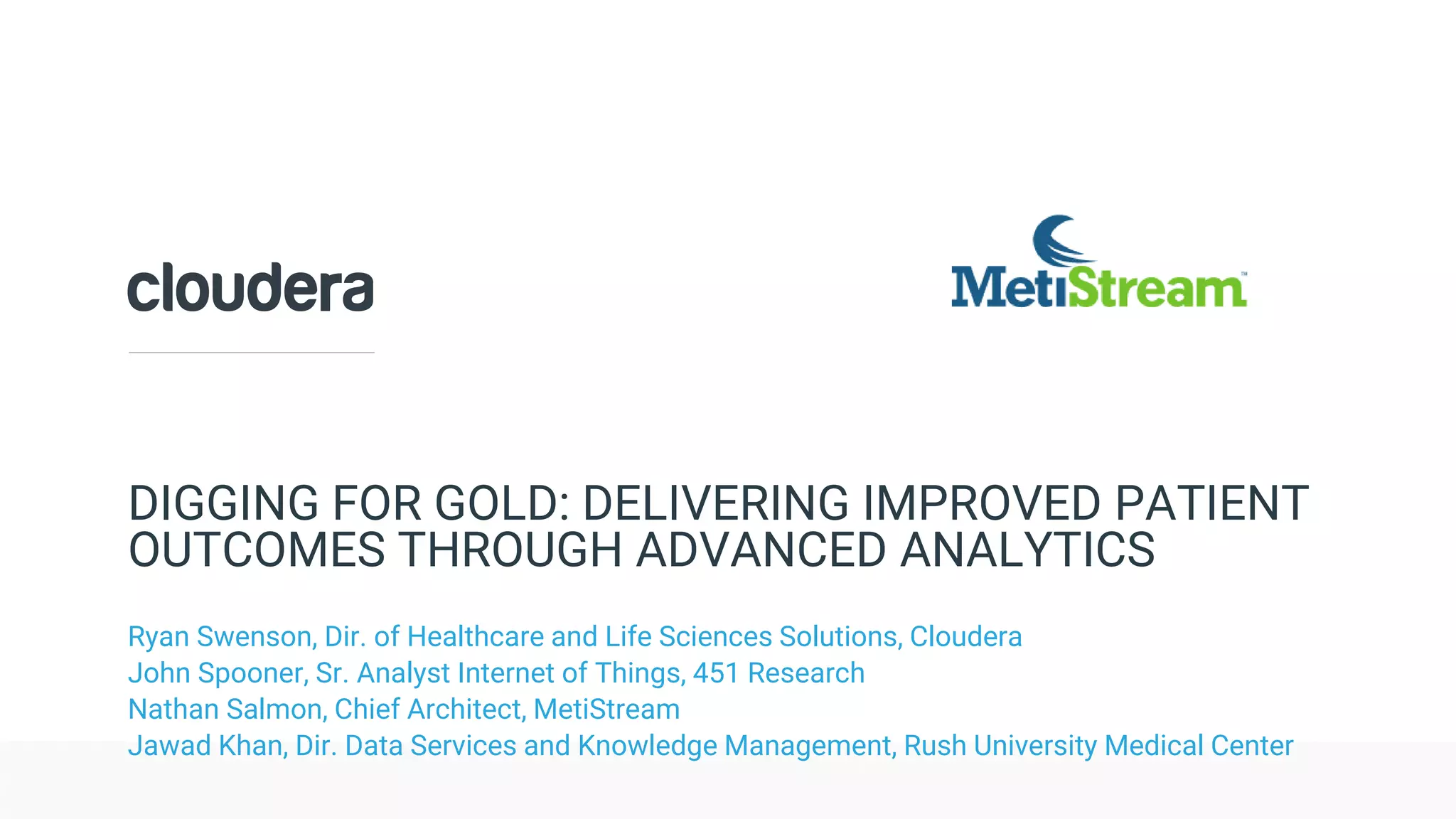 cloudera

MetiStream™

DIGGING FOR GOLD: DELIVERING IMPROVED PATIENT OUTCOMES THROUGH ADVANCED ANALYTICS

Ryan Swenson, Dir. of Healthcare and Life Sciences Solutions, Cloudera
John Spooner, Sr. Analyst Internet of Things, 451 Research
Nathan Salmon, Chief Architect, MetiStream
Jawad Khan, Dir. Data Services and Knowledge Management, Rush University Medical Center